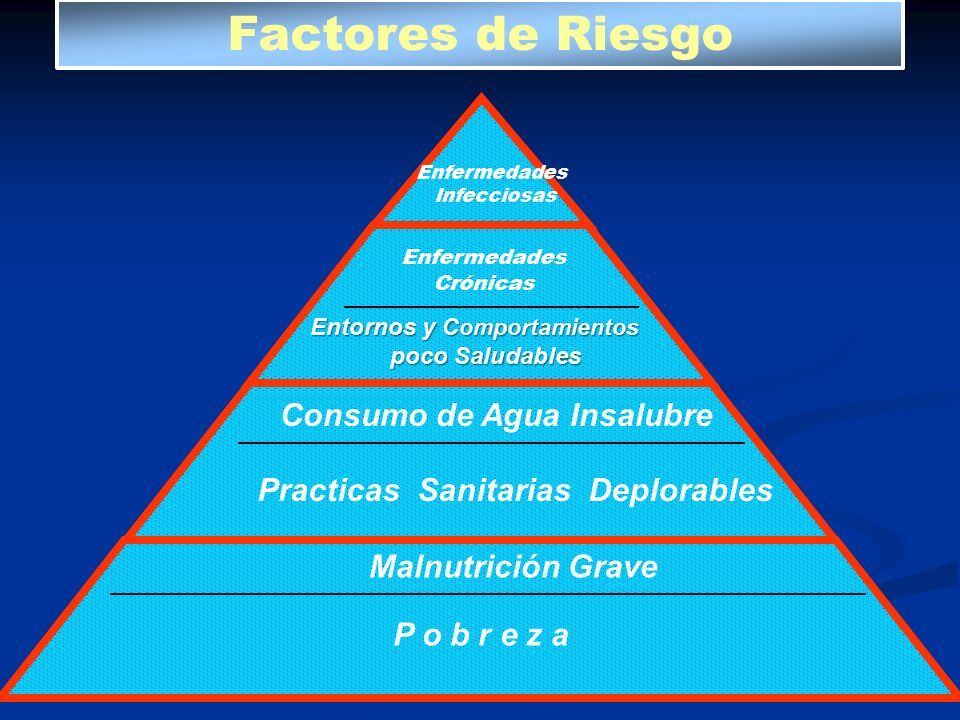 Factores de Riesgo

Enfermedades Infecciosas

Enfermedades Crónicas

Entornos y Comportamientos poco Saludables

Consumo de Agua Insalubre

Practicas Sanitarias Deplorables

Malnutrición Grave

P o b r e z a